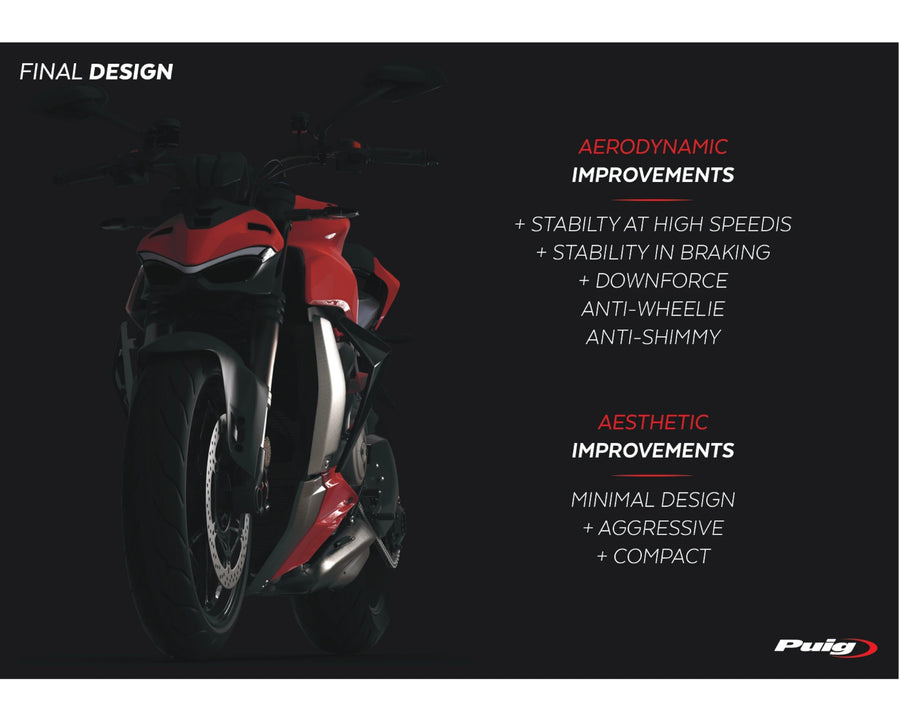 FINAL DESIGN

AERODYNAMIC
IMPROVEMENTS

+ STABILTY AT HIGH SPEEDIS
+ STABILITY IN BRAKING
+ DOWNFORCE
ANTI-WHEELIE
ANTI-SHIMMY

AESTHETIC
IMPROVEMENTS

MINIMAL DESIGN
+ AGGRESSIVE
+ COMPACT

Puig